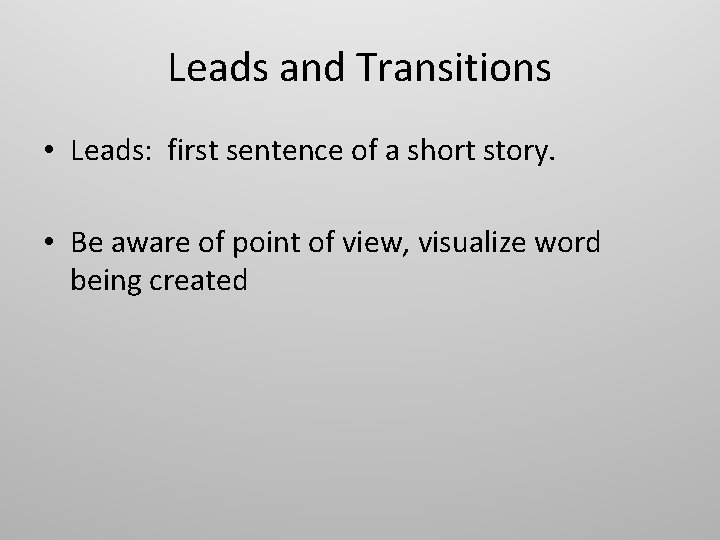 Leads and Transitions

• Leads: first sentence of a short story.

• Be aware of point of view, visualize word being created